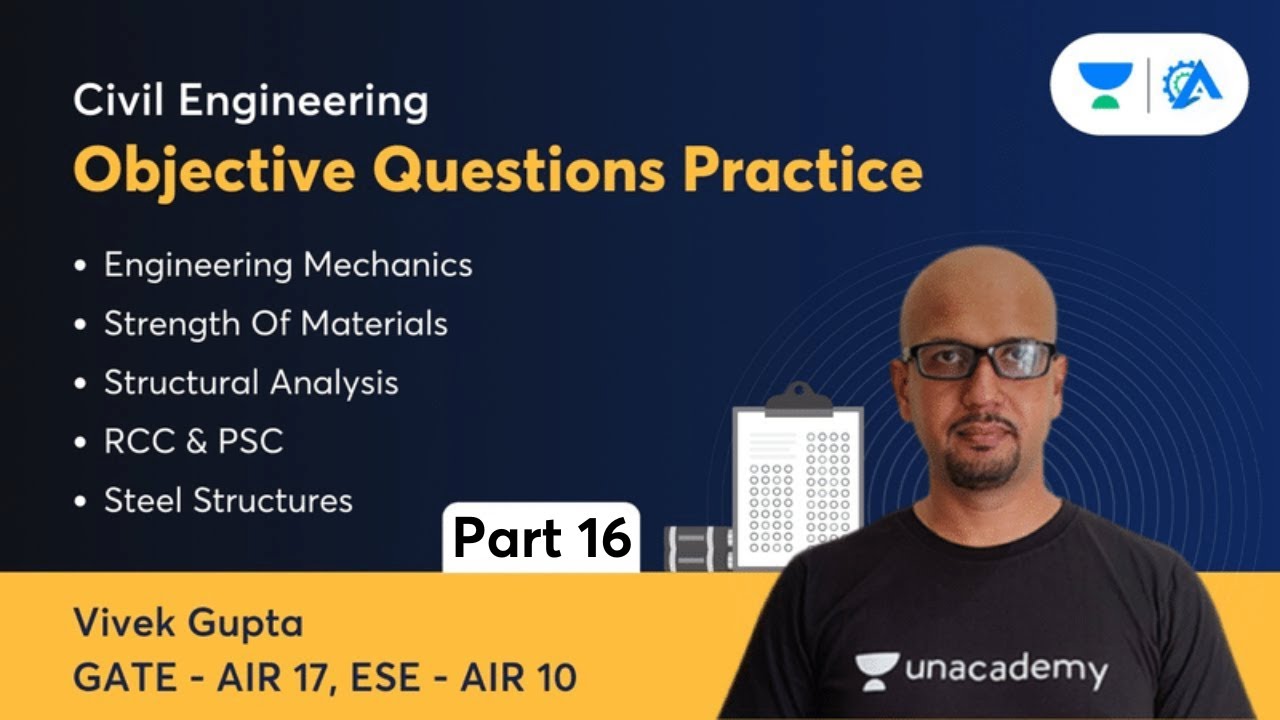 Civil Engineering
Objective Questions Practice

• Engineering Mechanics
• Strength Of Materials
• Structural Analysis
• RCC & PSC
• Steel Structures

Part 16

Vivek Gupta
GATE - AIR 17, ESE - AIR 10

unacademy